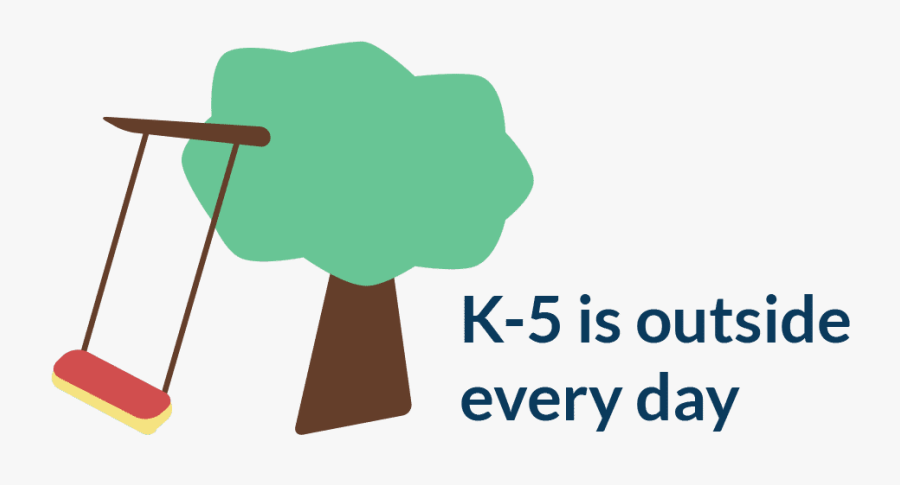 K-5 is outside every day